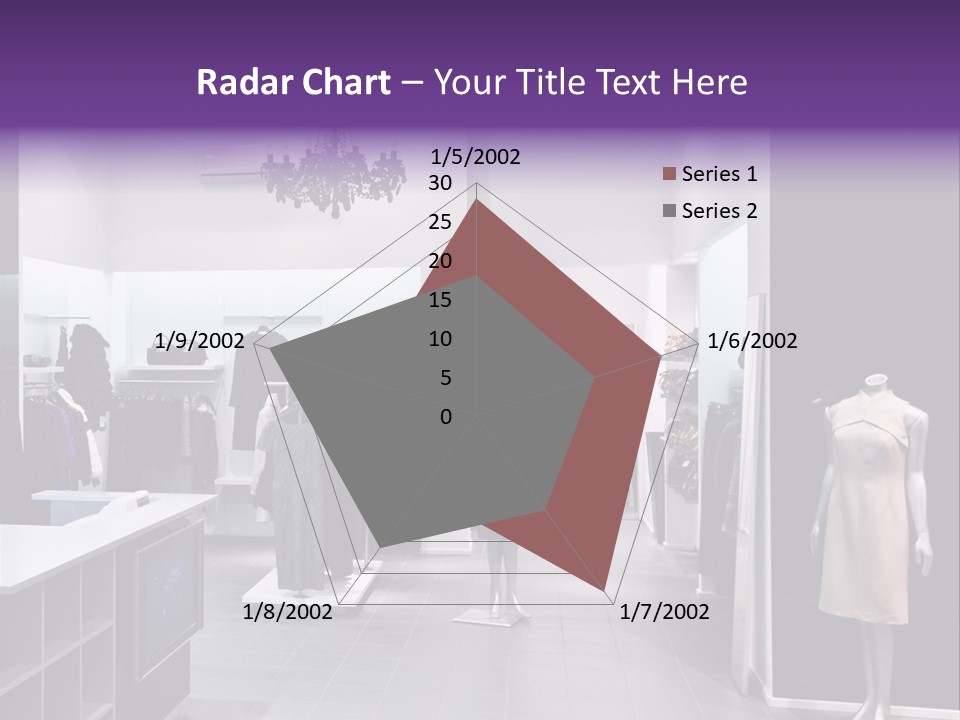 Radar Chart – Your Title Text Here

1/5/2002
30
25
20
15
10
5
0
1/6/2002
1/7/2002
1/8/2002
1/9/2002

Series 1
Series 2